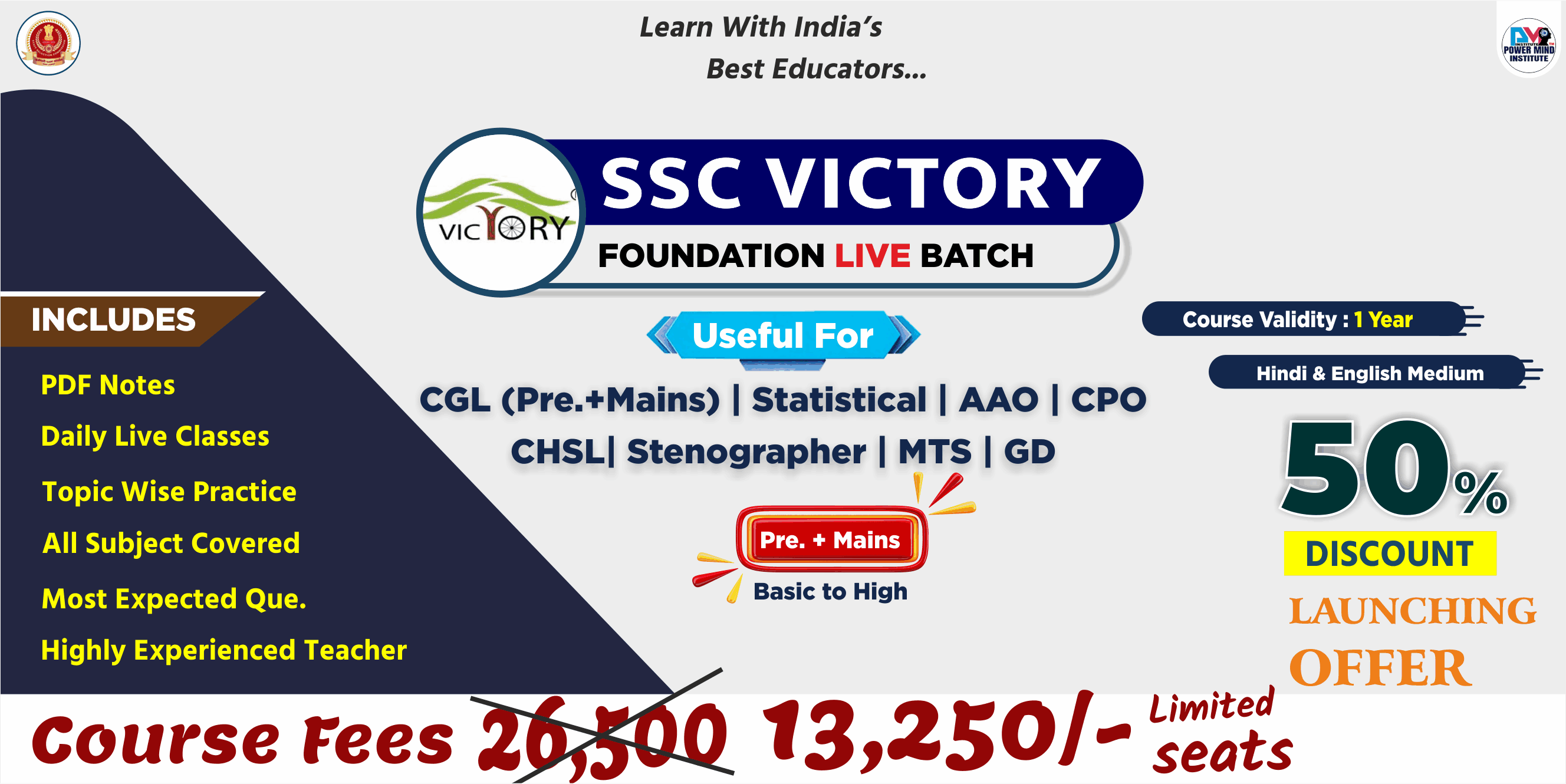 Learn With India's Best Educators...

POWER MIND INSTITUTE

VICTORY

SSC VICTORY

FOUNDATION LIVE BATCH

INCLUDES

PDF Notes

Daily Live Classes

Topic Wise Practice

All Subject Covered

Most Expected Que.

Highly Experienced Teacher

Useful For

CGL (Pre.+Mains) | Statistical | AAO | CPO

CHSL| Stenographer | MTS | GD

Pre. + Mains

Basic to High

Course Validity : 1 Year

Hindi & English Medium

50%

DISCOUNT

LAUNCHING OFFER

Course Fees 26,500 13,250/- Limited seats